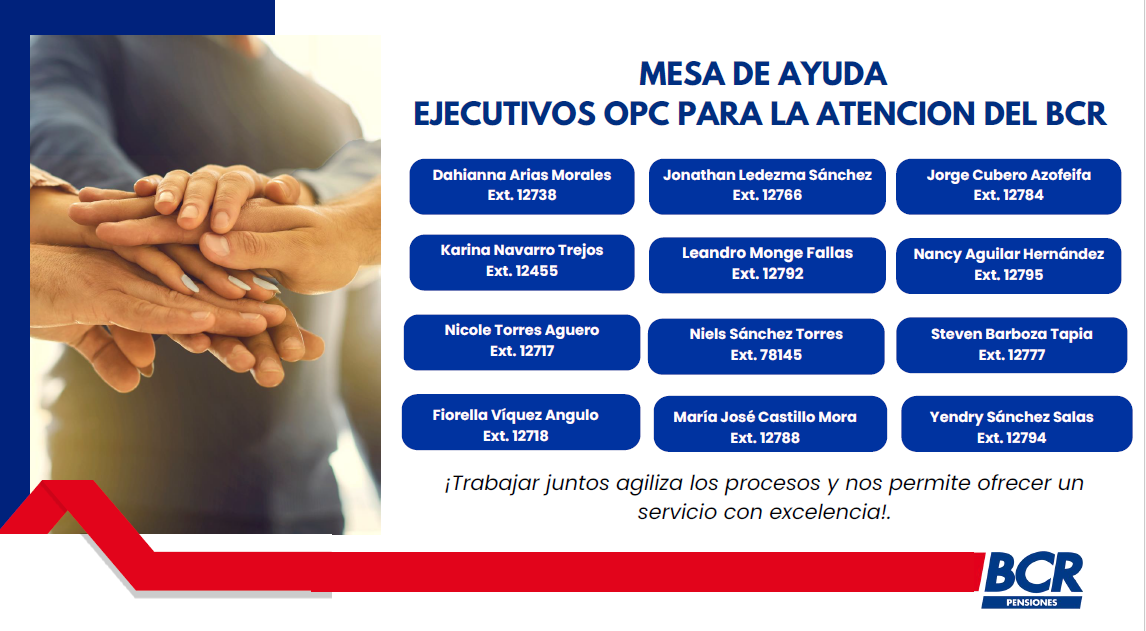 MESA DE AYUDA
EJECUTIVOS OPC PARA LA ATENCION DEL BCR

Dahianna Arias Morales
Ext. 12738

Jonathan Ledezma Sánchez
Ext. 12766

Jorge Cubero Azofeifa
Ext. 12784

Karina Navarro Trejos
Ext. 12455

Leandro Monge Fallas
Ext. 12792

Nancy Aguilar Hernández
Ext. 12795

Nicole Torres Aguero
Ext. 12717

Niels Sánchez Torres
Ext. 78145

Steven Barboza Tapia
Ext. 12777

Fiorella Víquez Angulo
Ext. 12718

María José Castillo Mora
Ext. 12788

Yendry Sánchez Salas
Ext. 12794

¡Trabajar juntos agiliza los procesos y nos permite ofrecer un servicio con excelencia!.

BCR
PENSIONES